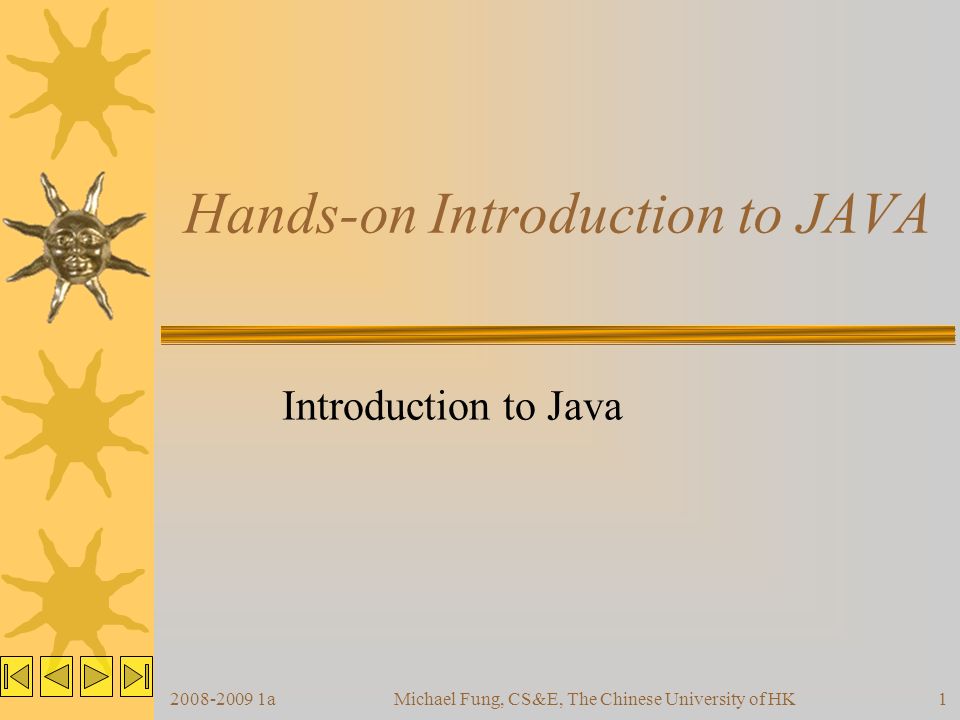 Hands-on Introduction to JAVA

Introduction to Java

2008-2009 1a

Michael Fung, CS&E, The Chinese University of HK

1